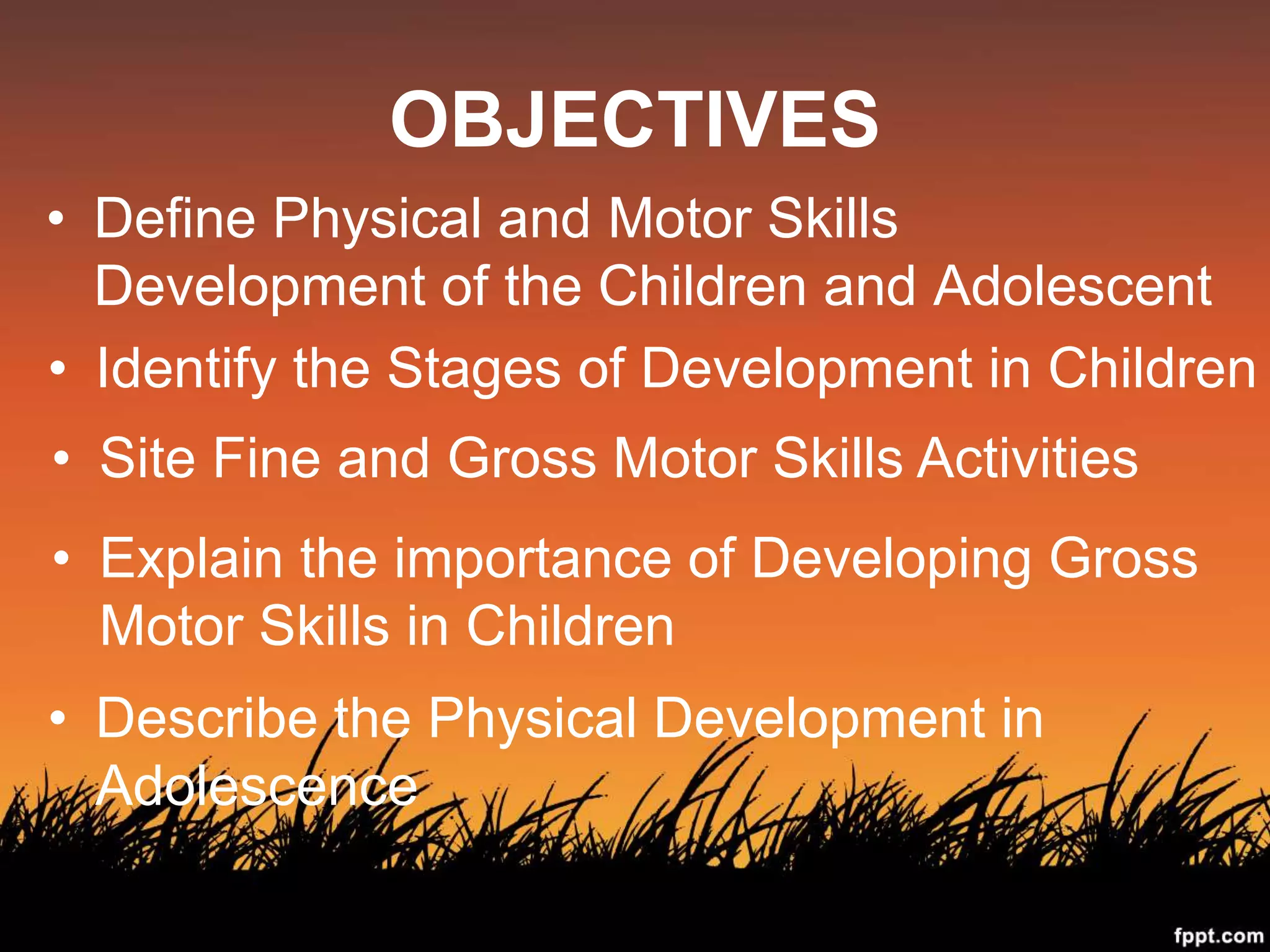 OBJECTIVES

• Define Physical and Motor Skills Development of the Children and Adolescent
• Identify the Stages of Development in Children
• Site Fine and Gross Motor Skills Activities
• Explain the importance of Developing Gross Motor Skills in Children
• Describe the Physical Development in Adolescence

fppt.com